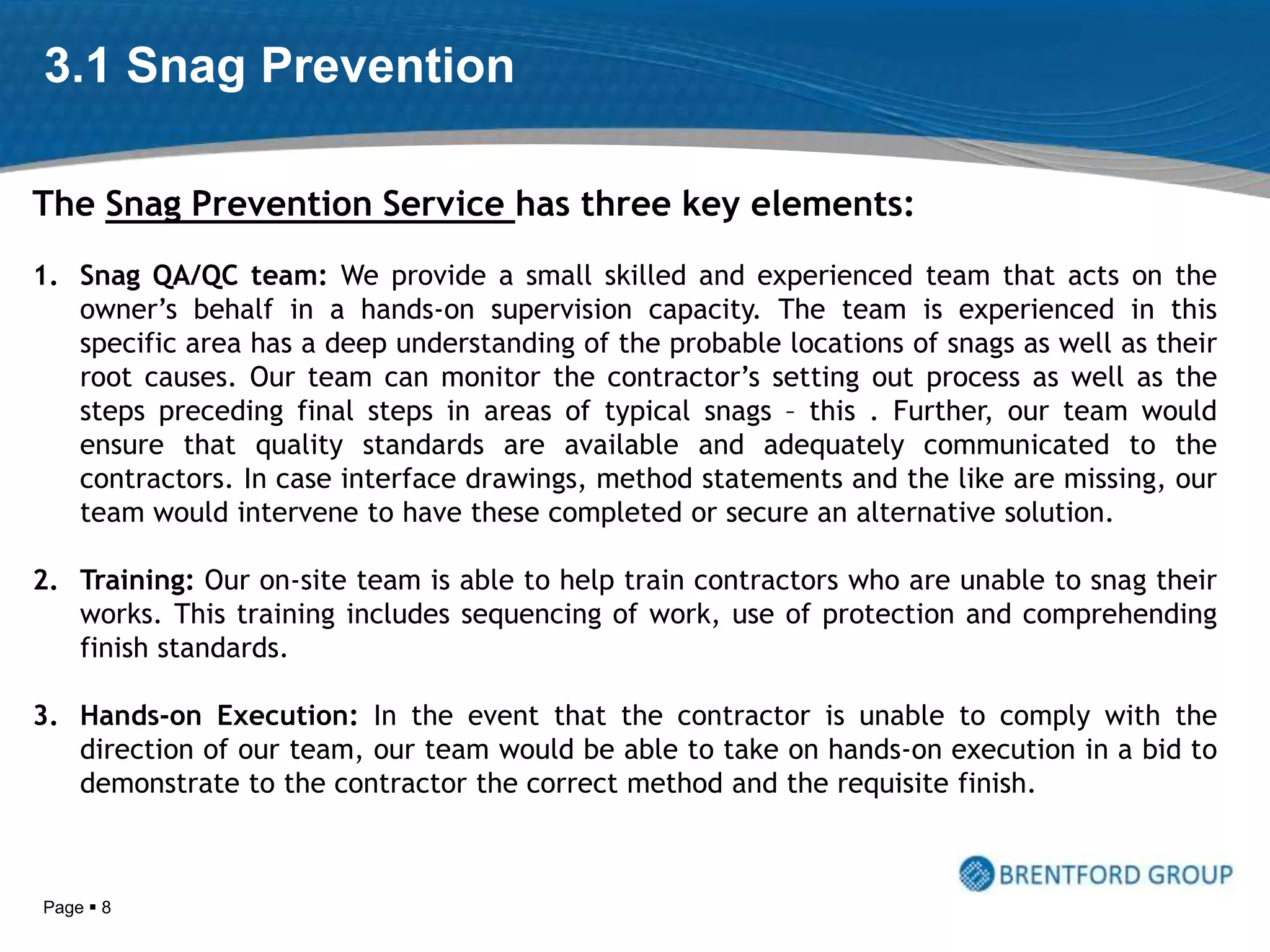 3.1 Snag Prevention

The Snag Prevention Service has three key elements:

1. Snag QA/QC team: We provide a small skilled and experienced team that acts on the owner’s behalf in a hands-on supervision capacity. The team is experienced in this specific area has a deep understanding of the probable locations of snags as well as their root causes. Our team can monitor the contractor’s setting out process as well as the steps preceding final steps in areas of typical snags – this . Further, our team would ensure that quality standards are available and adequately communicated to the contractors. In case interface drawings, method statements and the like are missing, our team would intervene to have these completed or secure an alternative solution.

2. Training: Our on-site team is able to help train contractors who are unable to snag their works. This training includes sequencing of work, use of protection and comprehending finish standards.

3. Hands-on Execution: In the event that the contractor is unable to comply with the direction of our team, our team would be able to take on hands-on execution in a bid to demonstrate to the contractor the correct method and the requisite finish.

BRENTFORD GROUP

Page ▪ 8